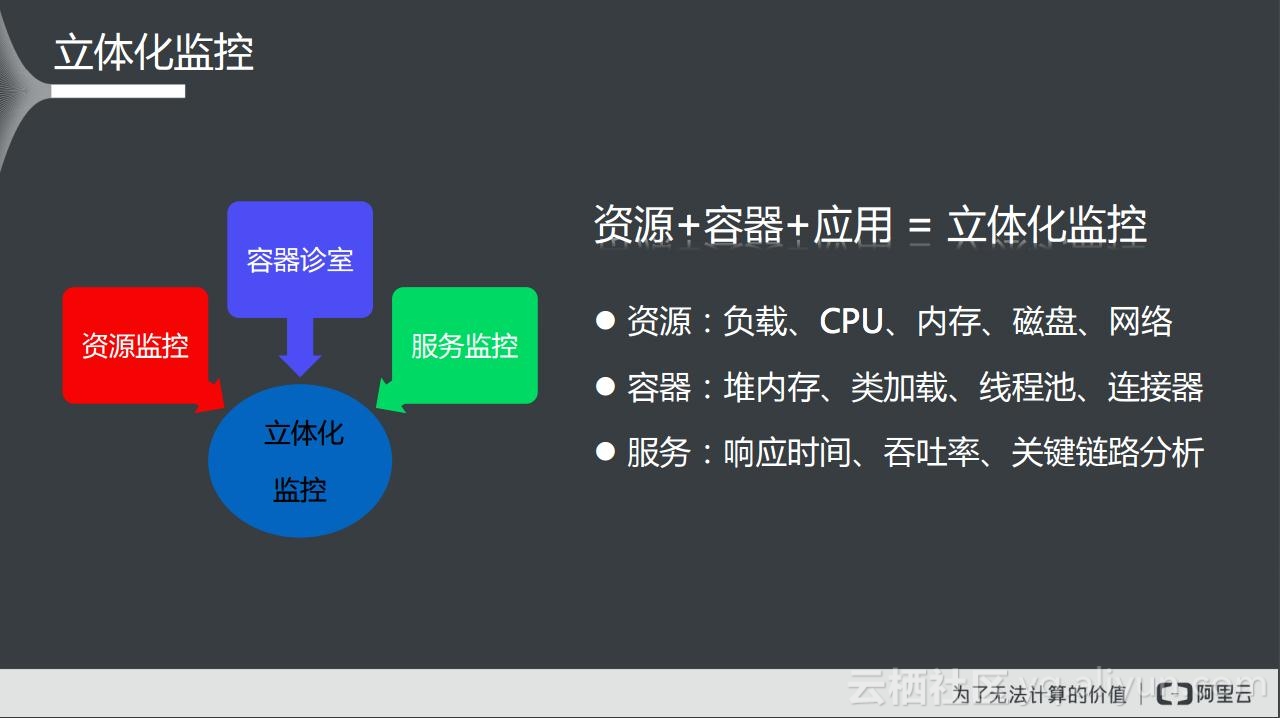 立体化监控

容器诊室

资源监控

服务监控

立体化监控

资源+容器+应用 = 立体化监控

● 资源：负载、CPU、内存、磁盘、网络

● 容器：堆内存、类加载、线程池、连接器

● 服务：响应时间、吞吐率、关键链路分析

云栖社区 yq.aliyun.com

为了无法计算的价值 | 阿里云